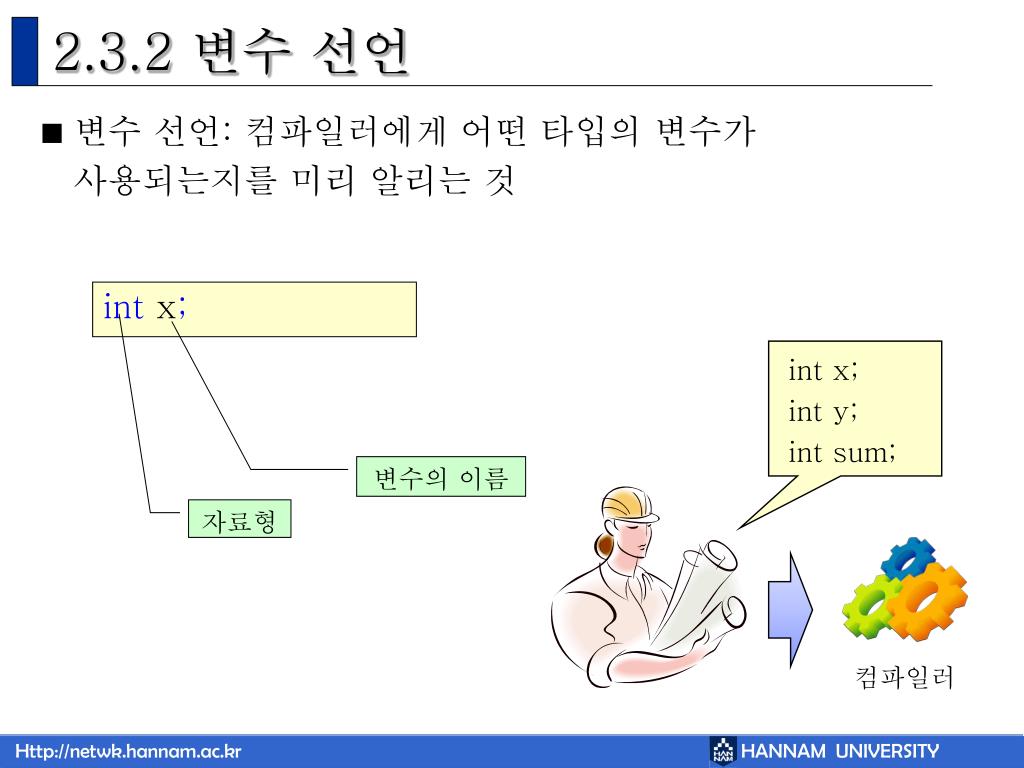 2.3.2 변수 선언

■ 변수 선언: 컴파일러에게 어떤 타입의 변수가 사용되는지를 미리 알리는 것

int x;

변수의 이름

자료형

int x;
int y;
int sum;

컴파일러

Http://netwk.hannam.ac.kr

HANNAM UNIVERSITY